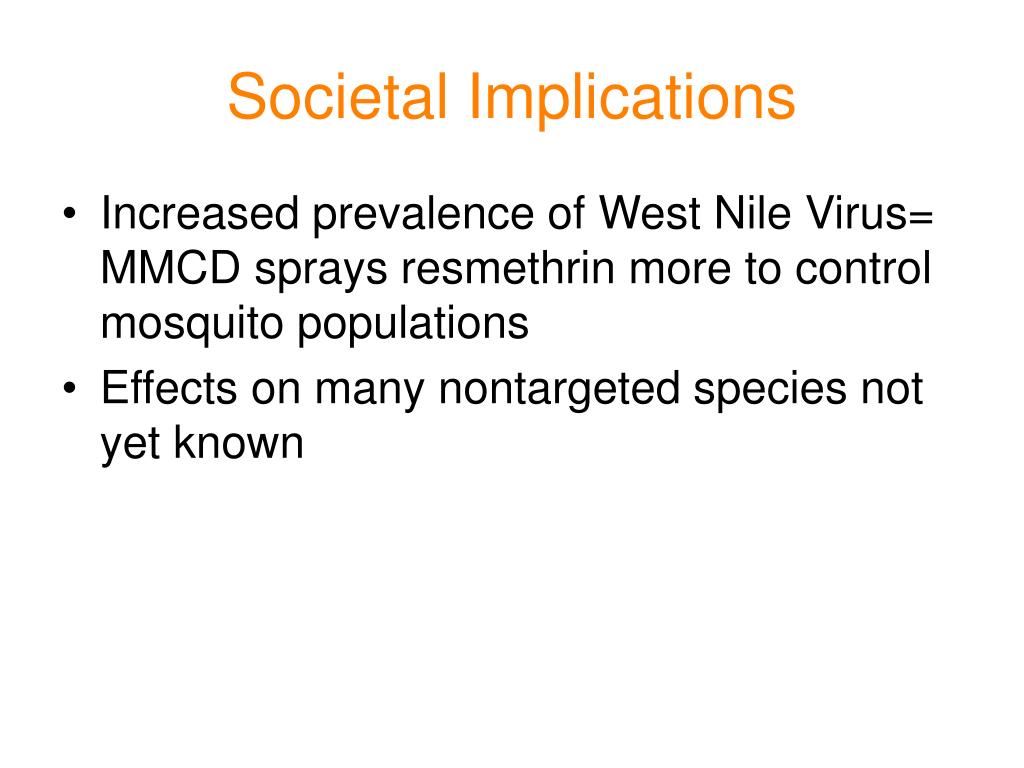 Societal Implications

• Increased prevalence of West Nile Virus= MMCD sprays resmethrin more to control mosquito populations
• Effects on many nontargeted species not yet known